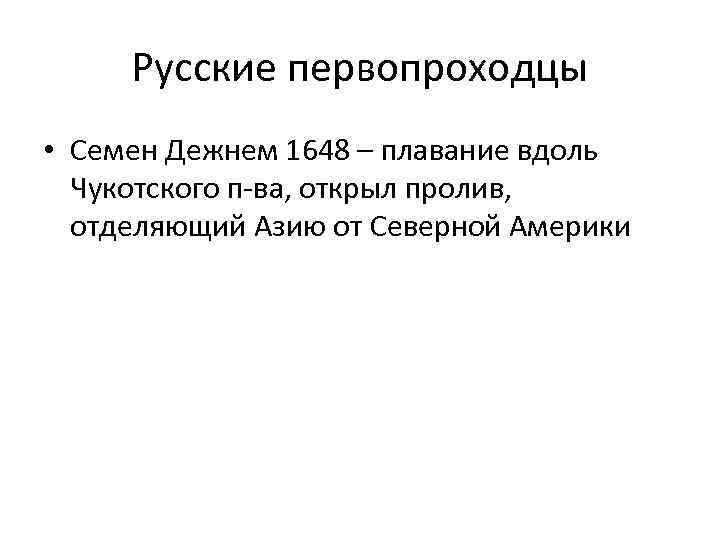 Русские первопроходцы

• Семен Дежнем 1648 – плавание вдоль Чукотского п-ва, открыл пролив, отделяющий Азию от Северной Америки